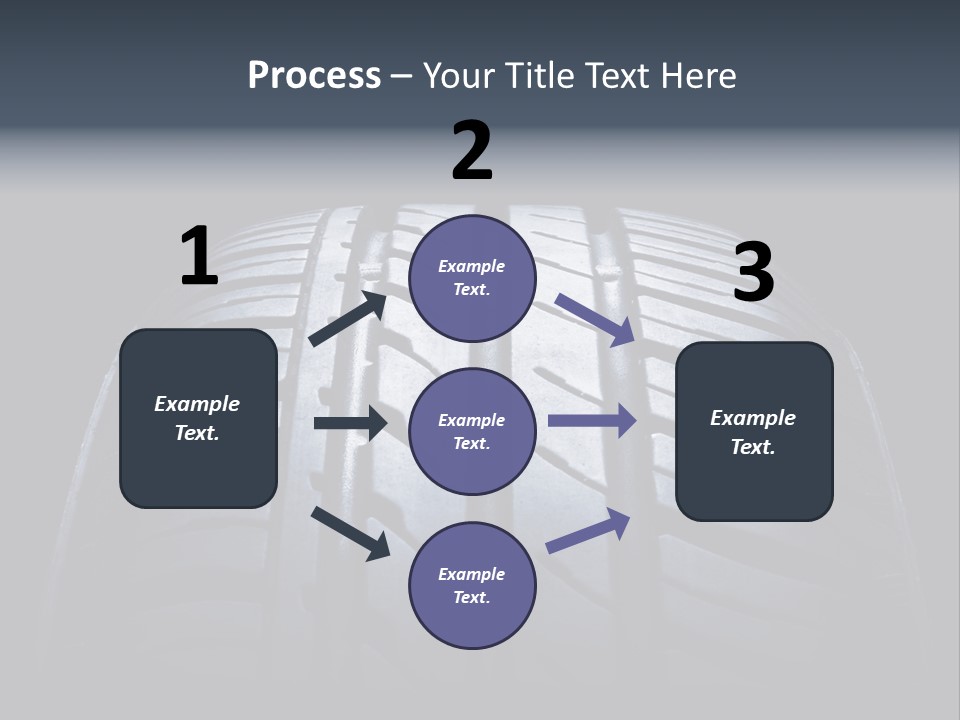 Process – Your Title Text Here

1

Example Text.

2

Example Text.

Example Text.

Example Text.

3

Example Text.